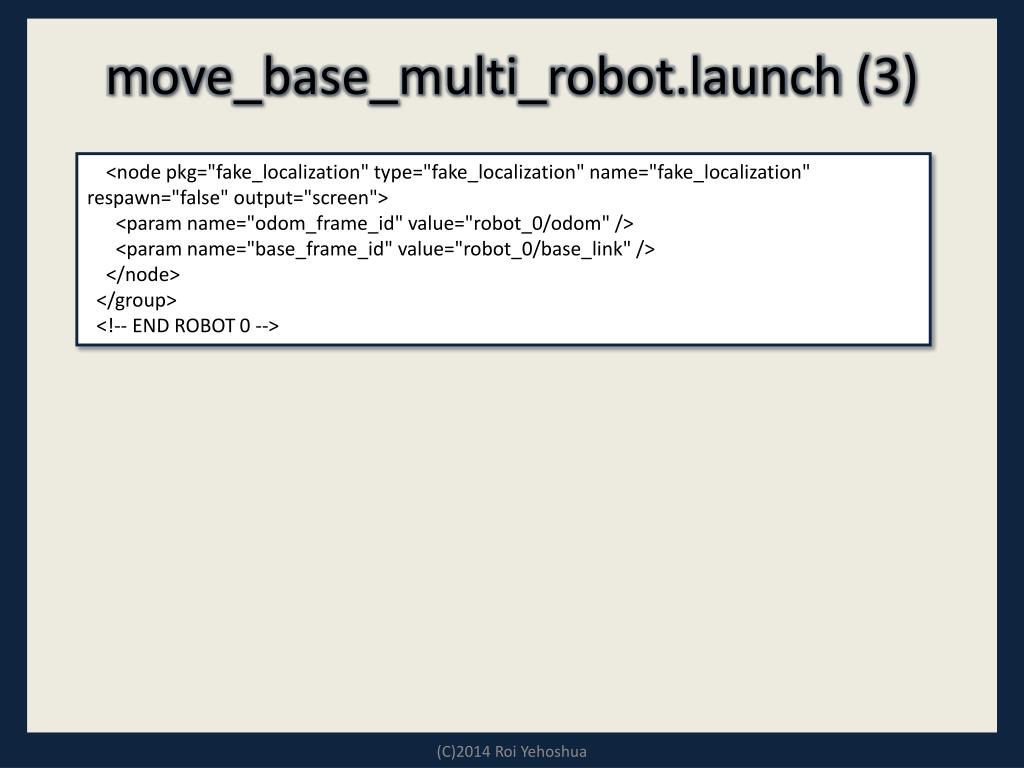 move_base_multi_robot.launch (3)

<node pkg="fake_localization" type="fake_localization" name="fake_localization" respawn="false" output="screen">
<param name="odom_frame_id" value="robot_0/odom" />
<param name="base_frame_id" value="robot_0/base_link" />
</node>
</group>
<!-- END ROBOT 0 -->

(C)2014 Roi Yehoshua